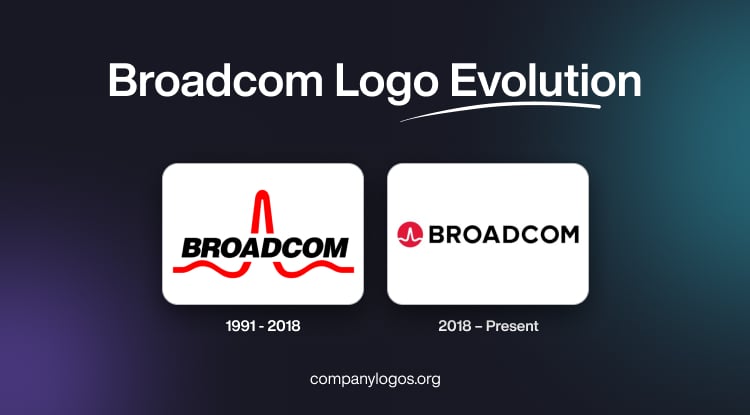 Broadcom Logo Evolution

BROADCOM

1991 - 2018

BROADCOM

2018 – Present

companylogos.org